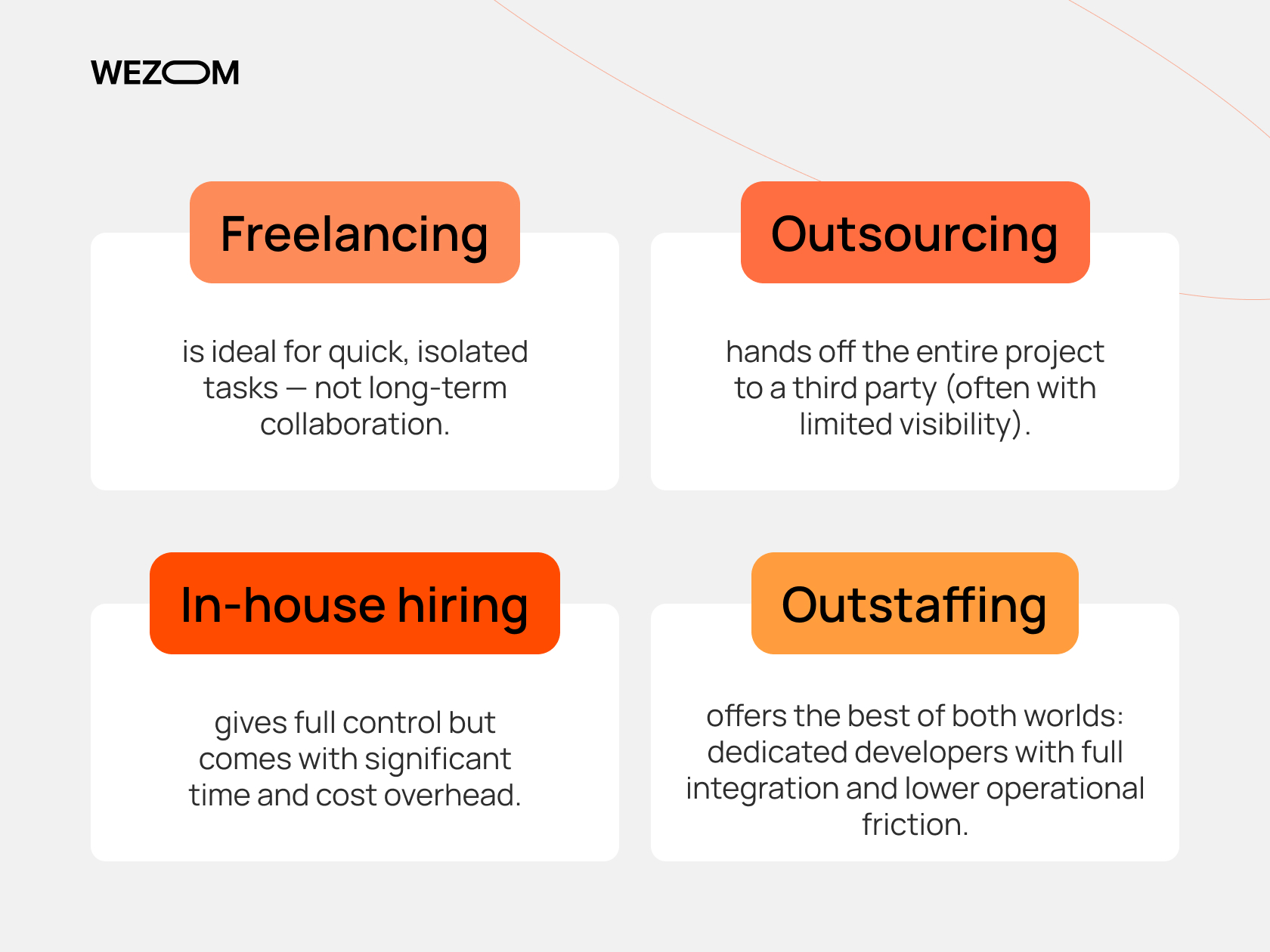 WEZOM

Freelancing

is ideal for quick, isolated tasks — not long-term collaboration.

Outsourcing

hands off the entire project to a third party (often with limited visibility).

In-house hiring

gives full control but comes with significant time and cost overhead.

Outstaffing

offers the best of both worlds: dedicated developers with full integration and lower operational friction.